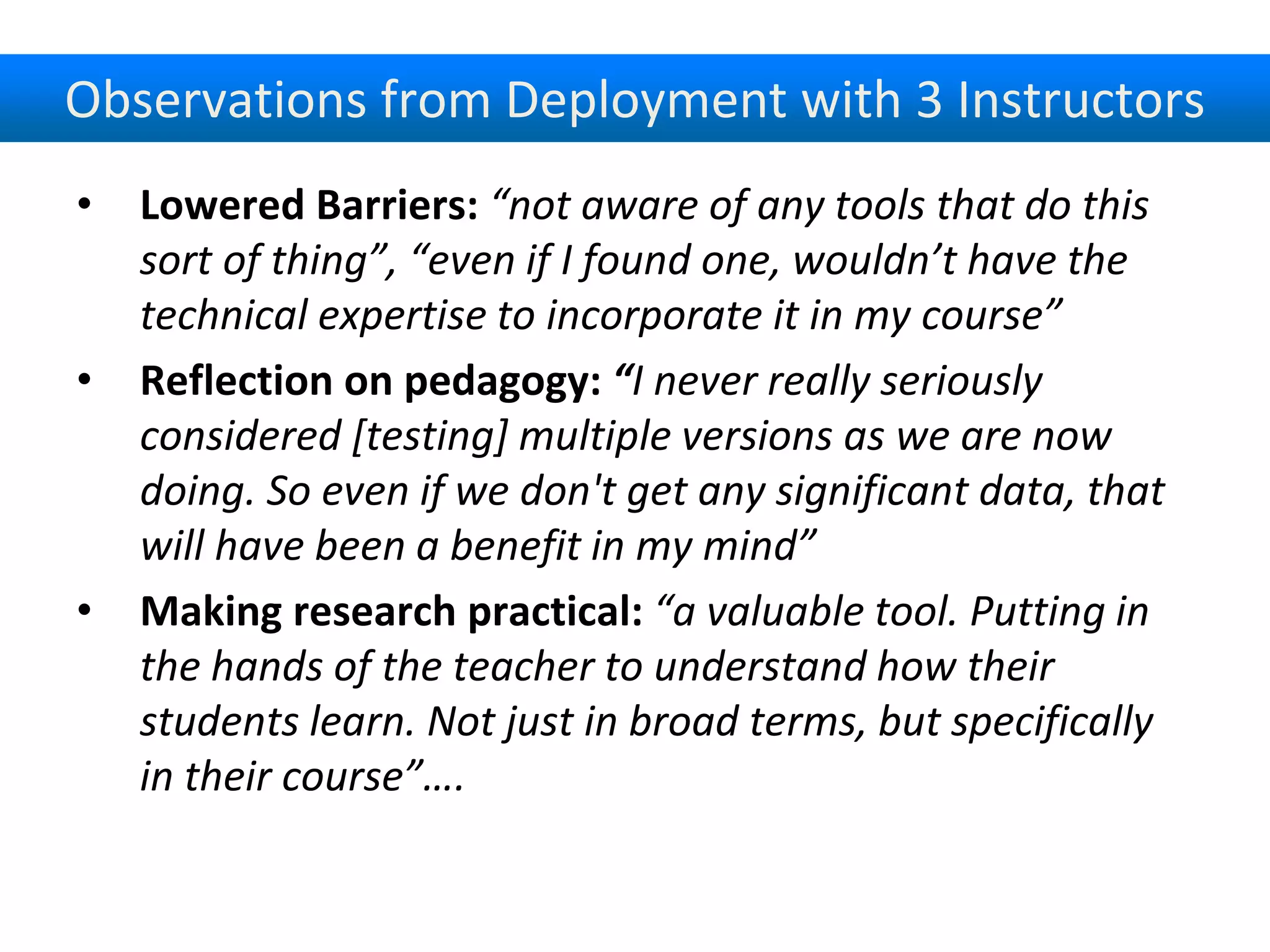 Observations from Deployment with 3 Instructors

• Lowered Barriers: “not aware of any tools that do this sort of thing”, “even if I found one, wouldn’t have the technical expertise to incorporate it in my course”

• Reflection on pedagogy: “I never really seriously considered [testing] multiple versions as we are now doing. So even if we don't get any significant data, that will have been a benefit in my mind”

• Making research practical: “a valuable tool. Putting in the hands of the teacher to understand how their students learn. Not just in broad terms, but specifically in their course”….